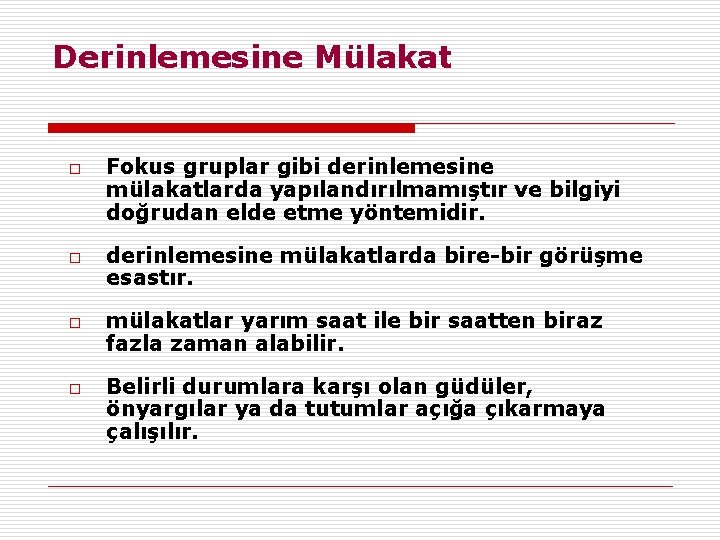 Derinlemesine Mülakat

□ Fokus gruplar gibi derinlemesine mülakatlarda yapılandırılmamıştır ve bilgiyi doğrudan elde etme yöntemidir.

□ derinlemesine mülakatlarda bire-bir görüşme esastır.

□ mülakatlar yarım saat ile bir saatten biraz fazla zaman alabilir.

□ Belirli durumlara karşı olan güdüler, önyargılar ya da tutumlar açığa çıkarmaya çalışılır.